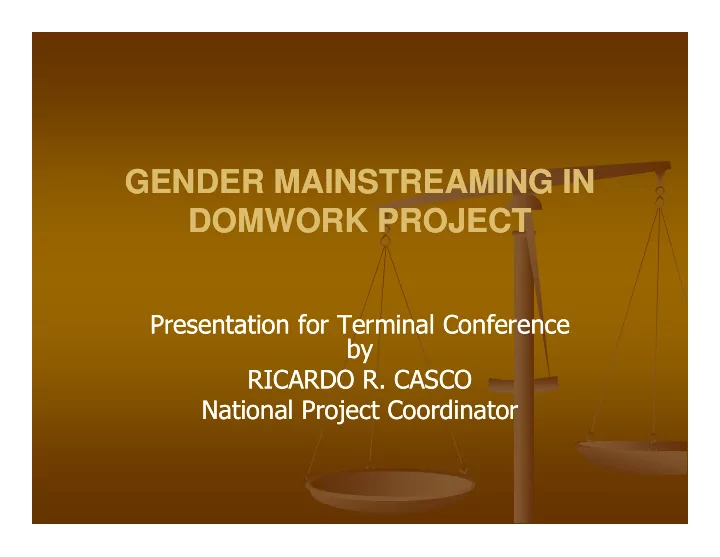 GENDER MAINSTREAMING IN DOMWORK PROJECT

Presentation for Terminal Conference
by
RICARDO R. CASCO
National Project Coordinator